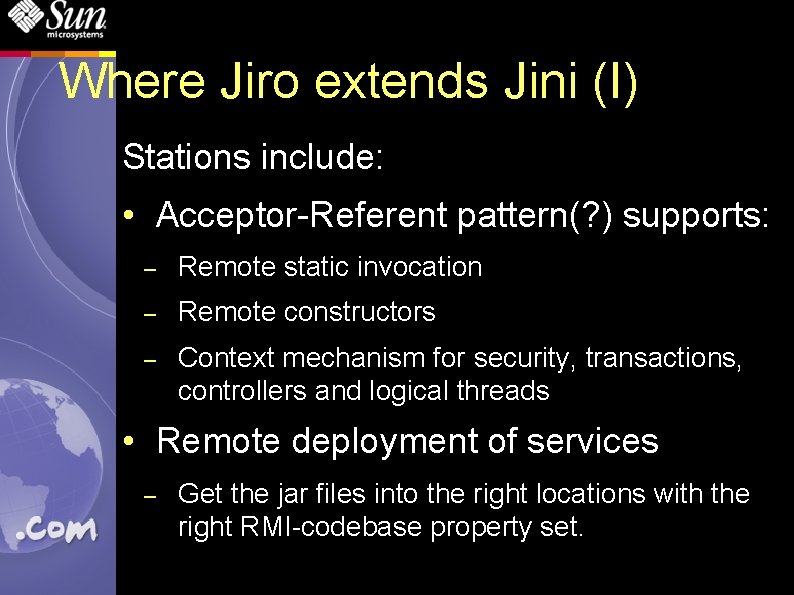 Sun microsystems

Where Jiro extends Jini (I)

Stations include:

• Acceptor-Referent pattern(?) supports:
– Remote static invocation
– Remote constructors
– Context mechanism for security, transactions, controllers and logical threads

• Remote deployment of services
– Get the jar files into the right locations with the right RMI-codebase property set.

.com